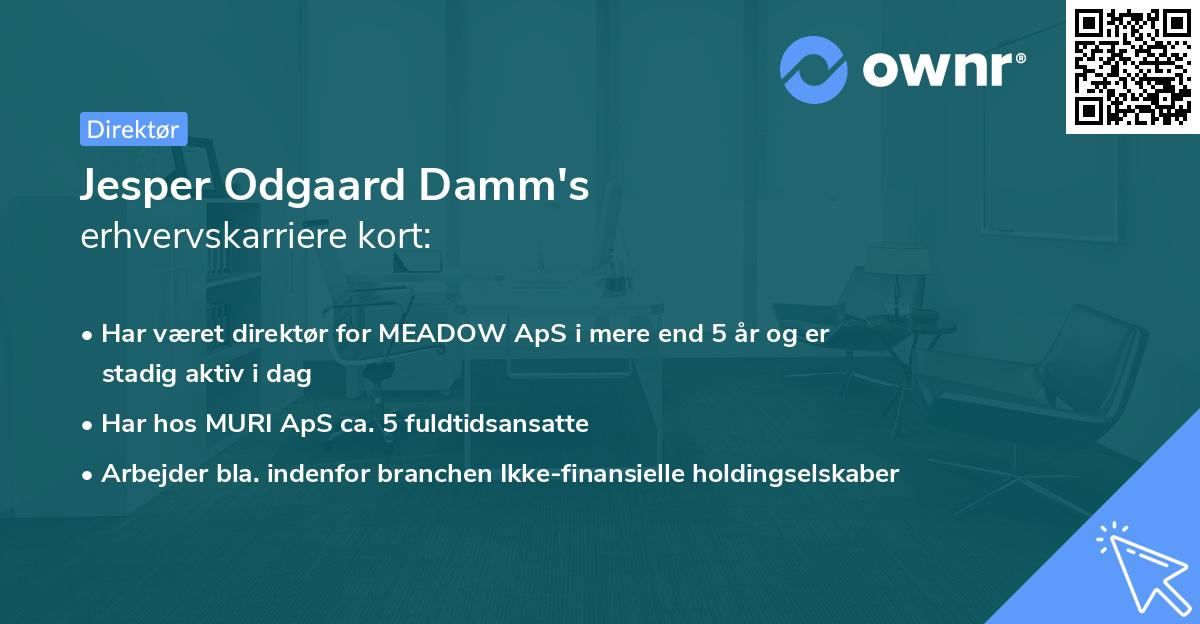 ownr®

Direktør

Jesper Odgaard Damm's erhvervskarriere kort:

• Har været direktør for MEADOW ApS i mere end 5 år og er stadig aktiv i dag
• Har hos MURI ApS ca. 5 fuldtidsansatte
• Arbejder bla. indenfor branchen Ikke-finansielle holdingselskaber